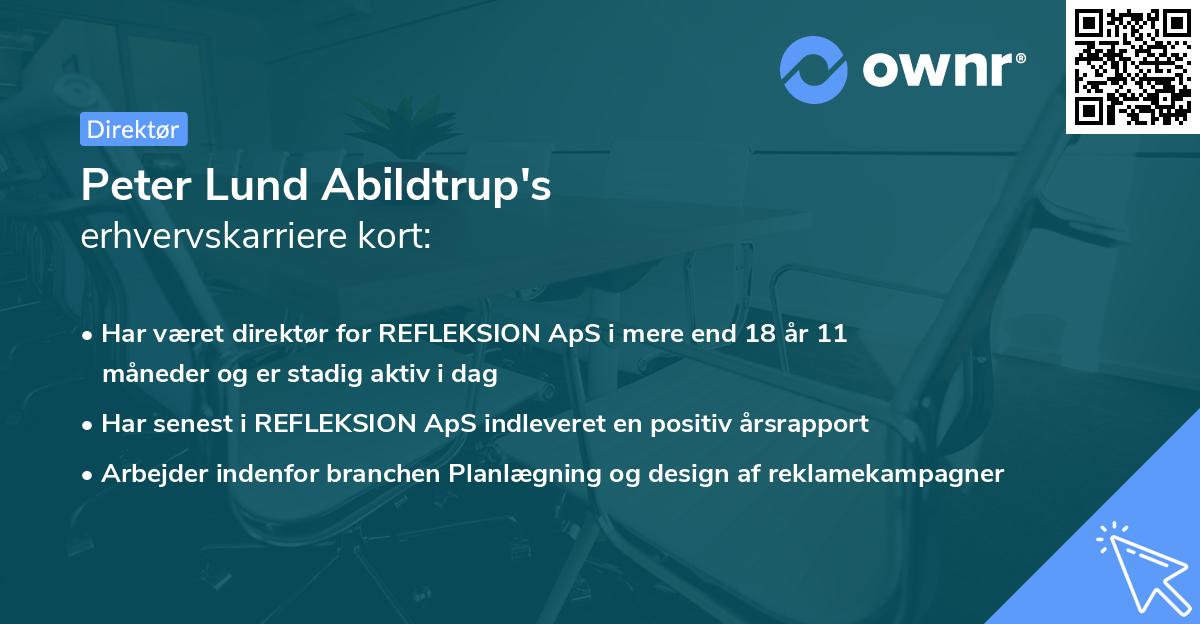 ownr®

Direktør

Peter Lund Abildtrup's
erhvervskarriere kort:

• Har været direktør for REFLEKSION ApS i mere end 18 år 11 måneder og er stadig aktiv i dag

• Har senest i REFLEKSION ApS indleveret en positiv årsrapport

• Arbejder indenfor branchen Planlægning og design af reklamekampagner